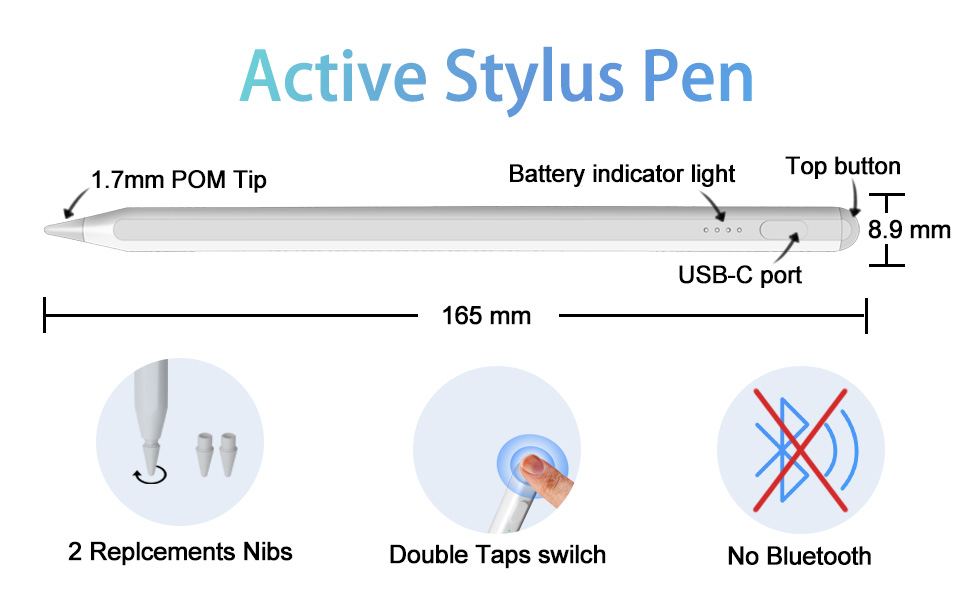 Active Stylus Pen

1.7mm POM Tip

Battery indicator light

Top button

8.9 mm

USB-C port

165 mm

2 Replcements Nibs

Double Taps swilch

No Bluetooth